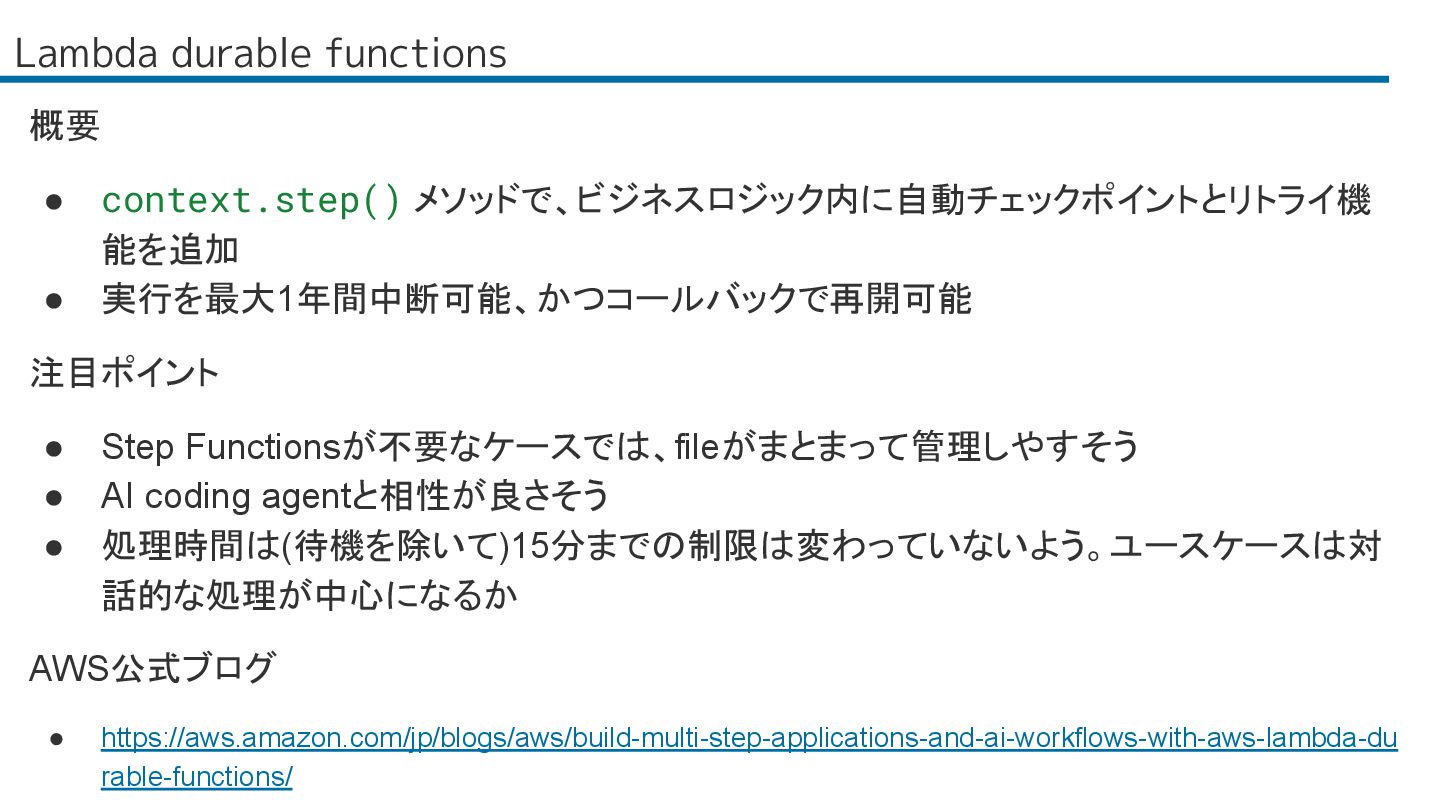 Lambda durable functions

概要

● context.step() メソッドで、ビジネスロジック内に自動チェックポイントとリトライ機能を追加
● 実行を最大1年間中断可能、かつコールバックで再開可能

注目ポイント

● Step Functionsが不要なケースでは、fileがまとまって管理しやすそう
● AI coding agentと相性が良さそう
● 処理時間は(待機を除いて)15分までの制限は変わっていないよう。ユースケースは対話的な処理が中心になるか

AWS公式ブログ

● https://aws.amazon.com/jp/blogs/aws/build-multi-step-applications-and-ai-workflows-with-aws-lambda-durable-functions/